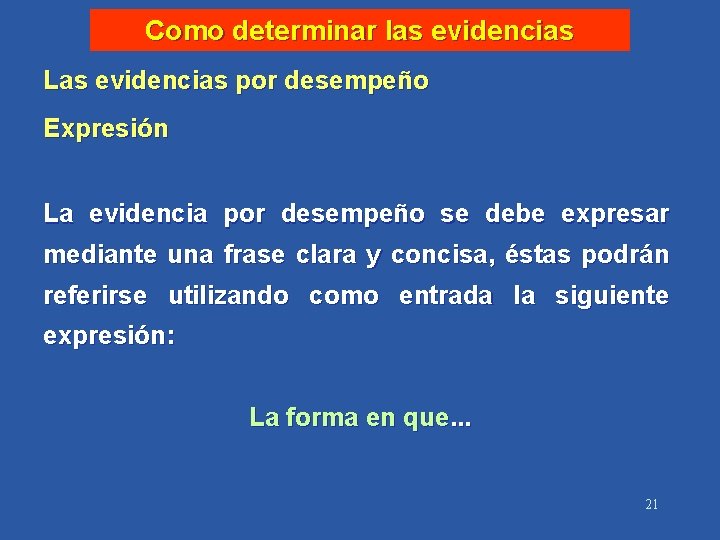 Como determinar las evidencias

Las evidencias por desempeño

Expresión

La evidencia por desempeño se debe expresar mediante una frase clara y concisa, éstas podrán referirse utilizando como entrada la siguiente expresión:

La forma en que...

21